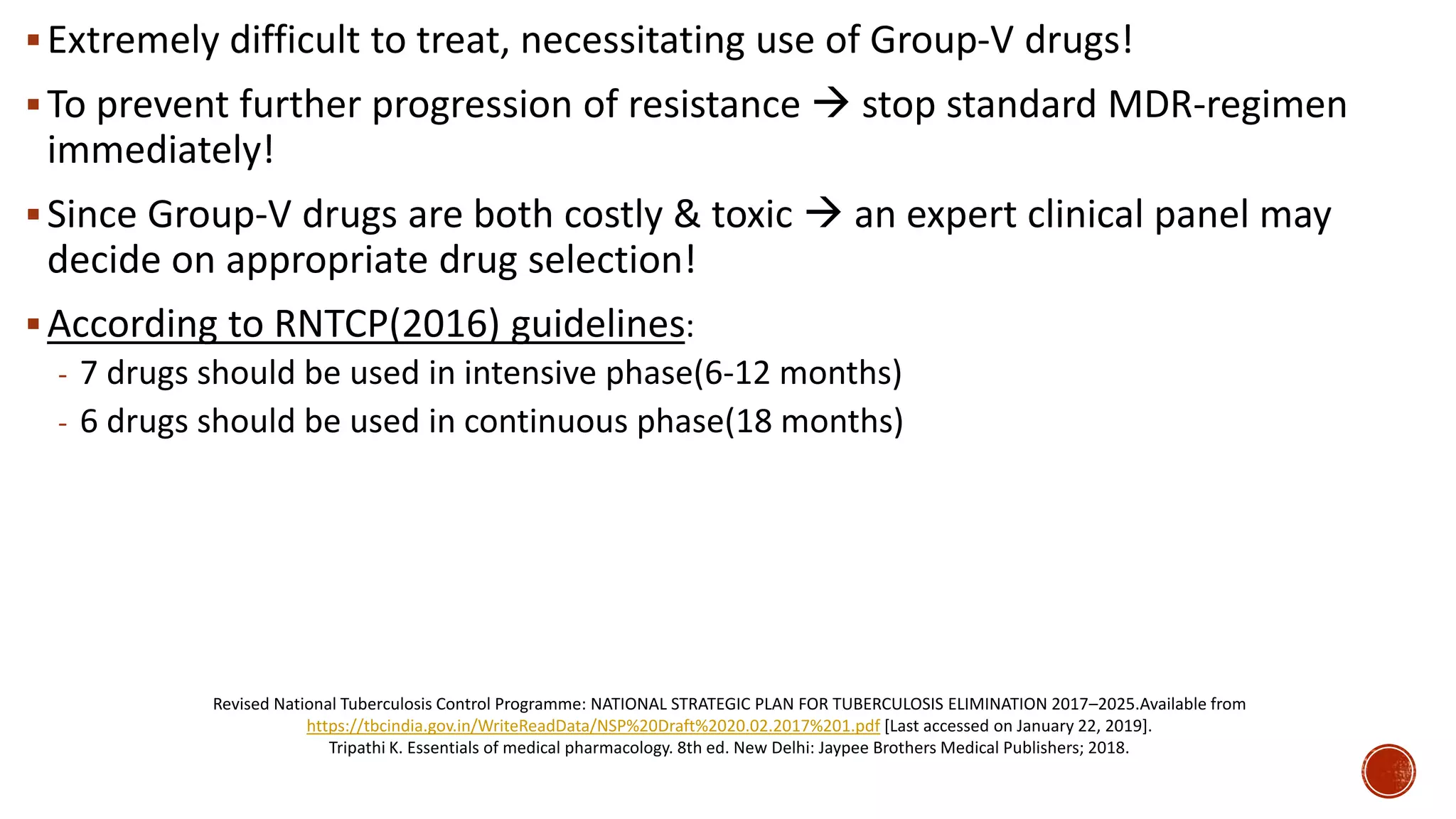 ▪ Extremely difficult to treat, necessitating use of Group-V drugs!

▪ To prevent further progression of resistance → stop standard MDR-regimen immediately!

▪ Since Group-V drugs are both costly & toxic → an expert clinical panel may decide on appropriate drug selection!

▪ According to RNTCP(2016) guidelines:
- 7 drugs should be used in intensive phase(6-12 months)
- 6 drugs should be used in continuous phase(18 months)

Revised National Tuberculosis Control Programme: NATIONAL STRATEGIC PLAN FOR TUBERCULOSIS ELIMINATION 2017–2025.Available from https://tbcindia.gov.in/WriteReadData/NSP%20Draft%2020.02.2017%201.pdf [Last accessed on January 22, 2019].
Tripathi K. Essentials of medical pharmacology. 8th ed. New Delhi: Jaypee Brothers Medical Publishers; 2018.